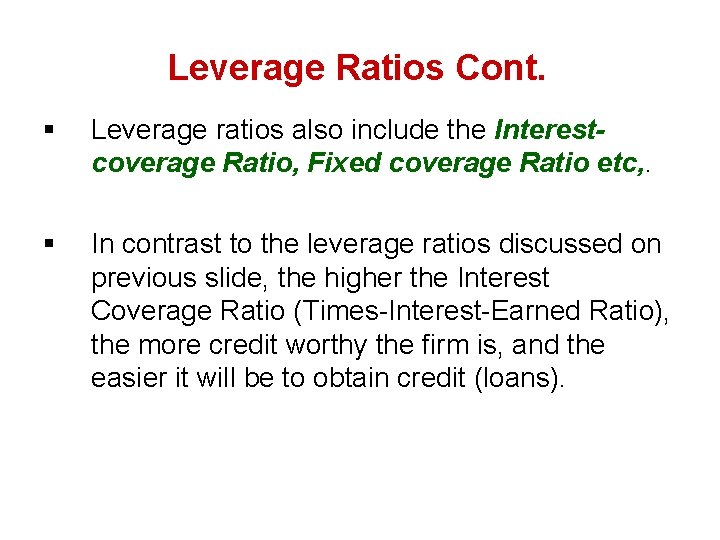 Leverage Ratios Cont.

▪ Leverage ratios also include the Interest-coverage Ratio, Fixed coverage Ratio etc,.

▪ In contrast to the leverage ratios discussed on previous slide, the higher the Interest Coverage Ratio (Times-Interest-Earned Ratio), the more credit worthy the firm is, and the easier it will be to obtain credit (loans).